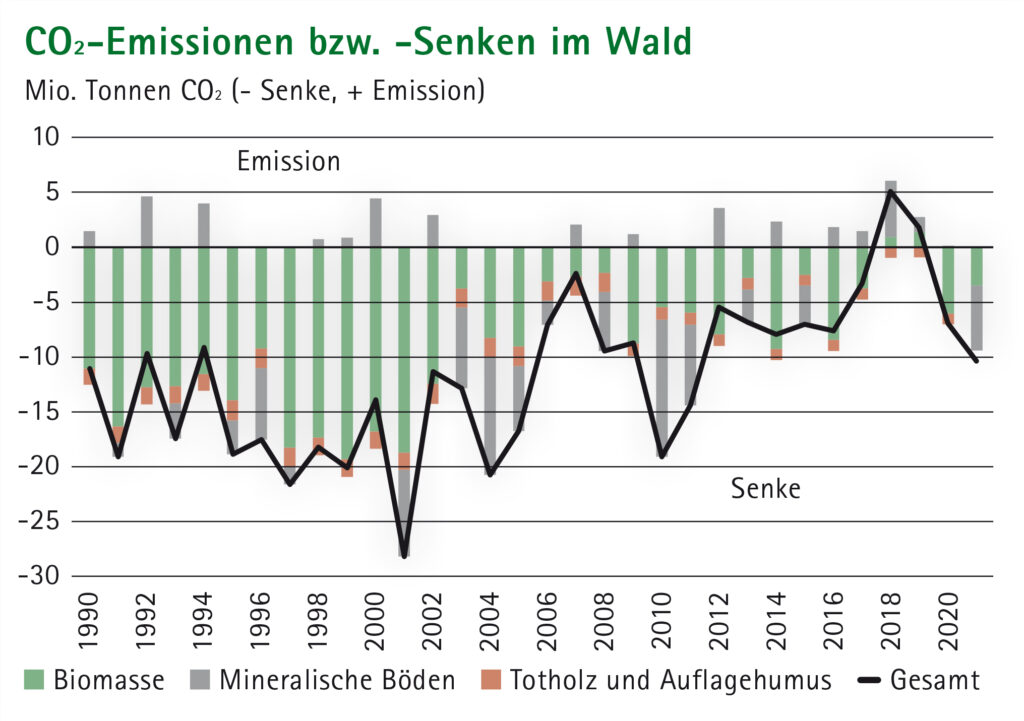 $CO_2$-Emissionen bzw. -Senken im Wald

Mio. Tonnen $CO_2$ (- Senke, + Emission)

10
5
0
-5
-10
-15
-20
-25
-30

Emission

Senke

1990
1992
1994
1996
1998
2000
2002
2004
2006
2008
2010
2012
2014
2016
2018
2020

Biomasse
Mineralische Böden
Totholz und Auflagehumus
Gesamt